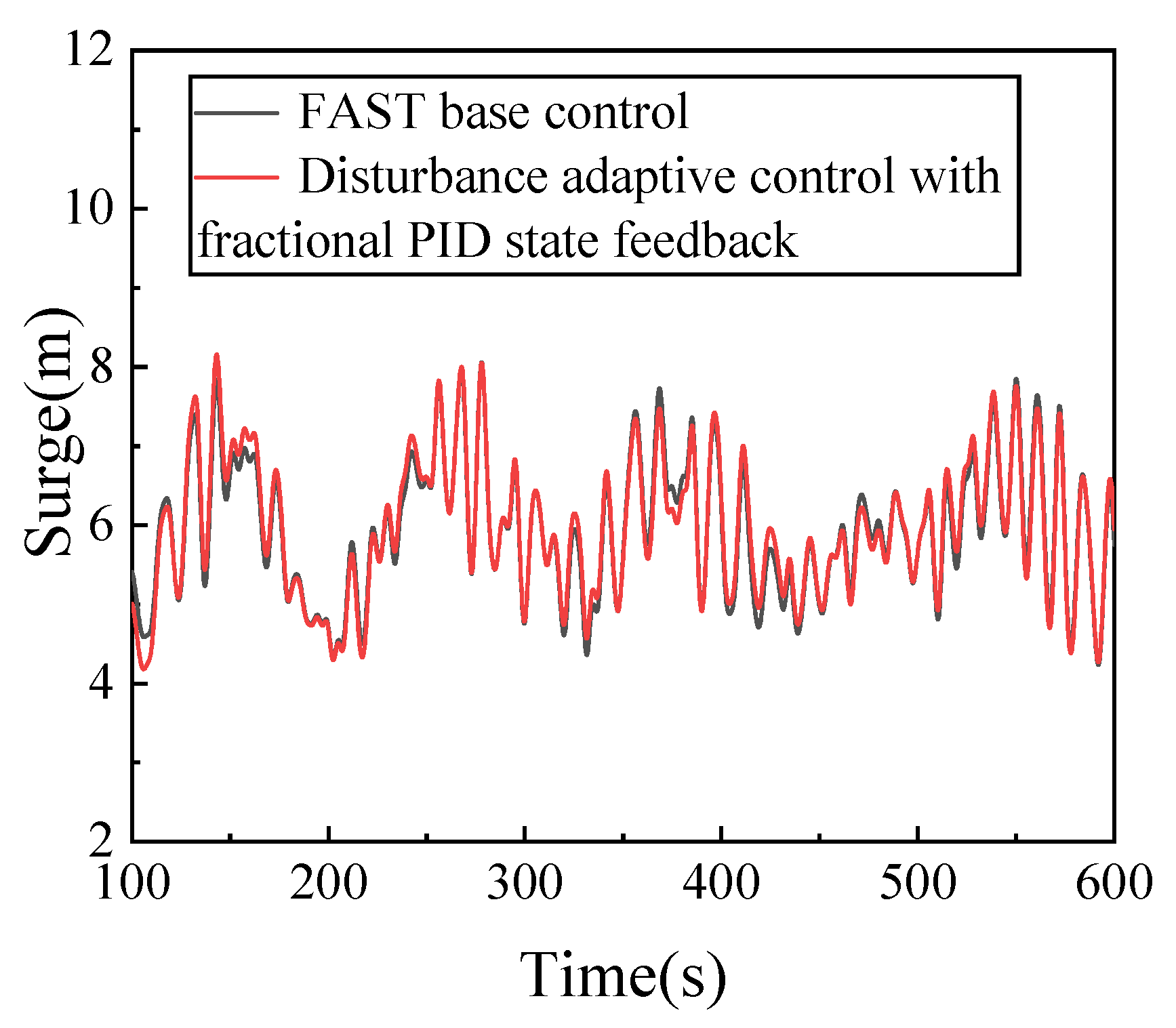 FAST base control
Disturbance adaptive control with fractional PID state feedback

Surge(m)

12
10
8
6
4
2

100
200
300
400
500
600

Time(s)